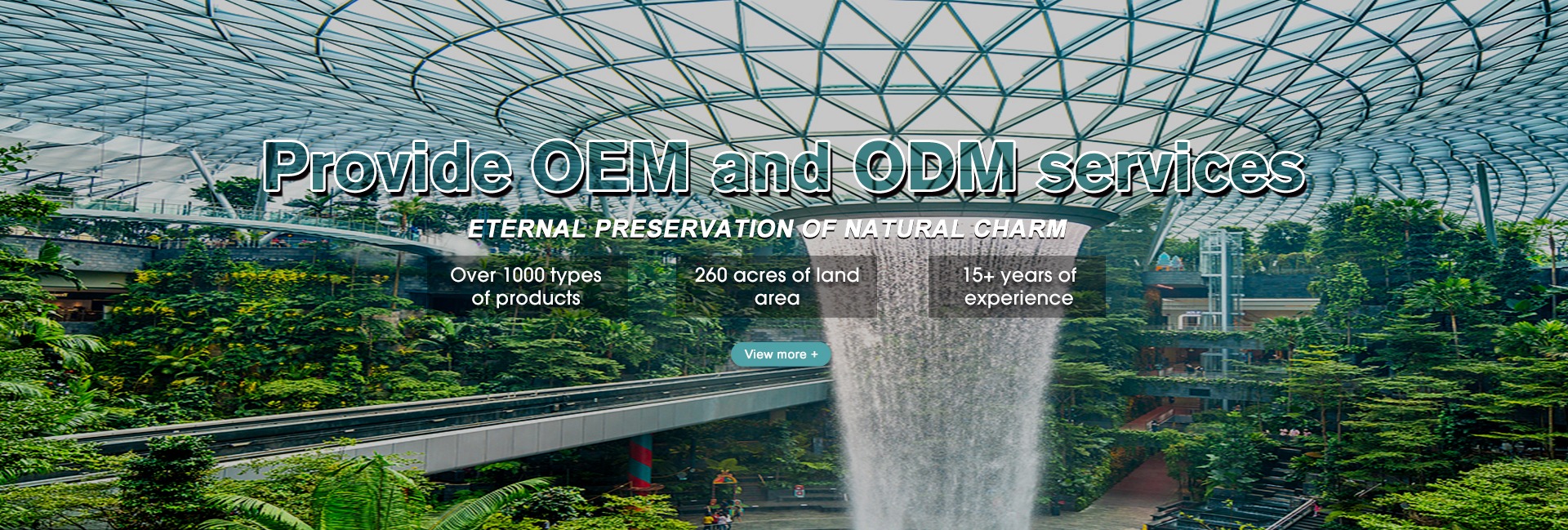 Provide OEM and ODM services

ETERNAL PRESERVATION OF NATURAL CHARM

Over 1000 types of products

260 acres of land area

15+ years of experience

View more +